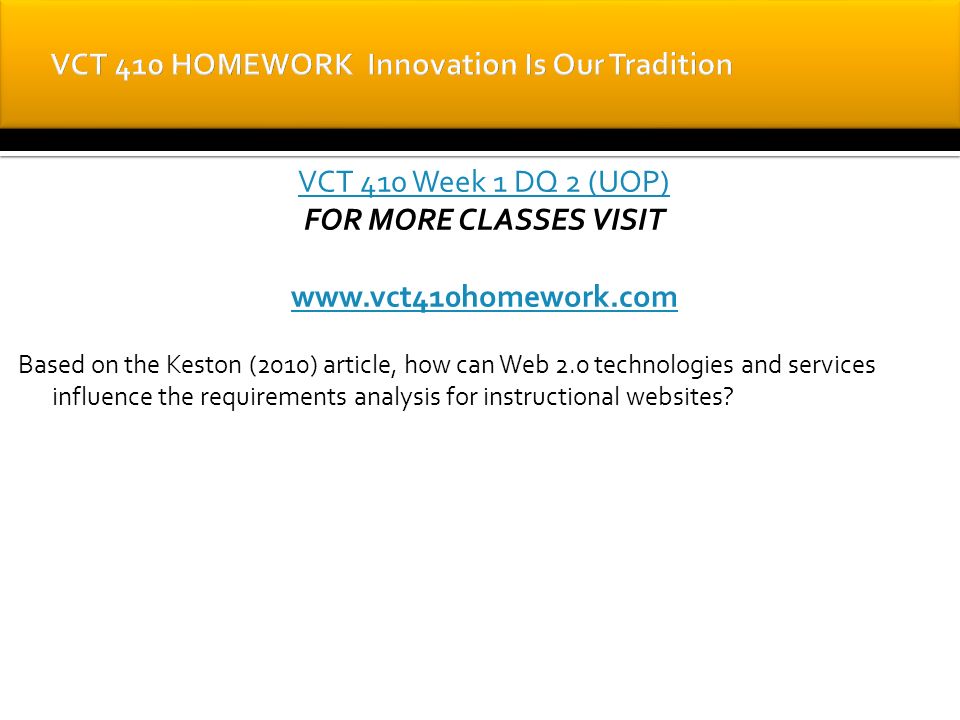 VCT 410 HOMEWORK Innovation Is Our Tradition

VCT 410 Week 1 DQ 2 (UOP)
FOR MORE CLASSES VISIT

www.vct410homework.com

Based on the Keston (2010) article, how can Web 2.0 technologies and services influence the requirements analysis for instructional websites?